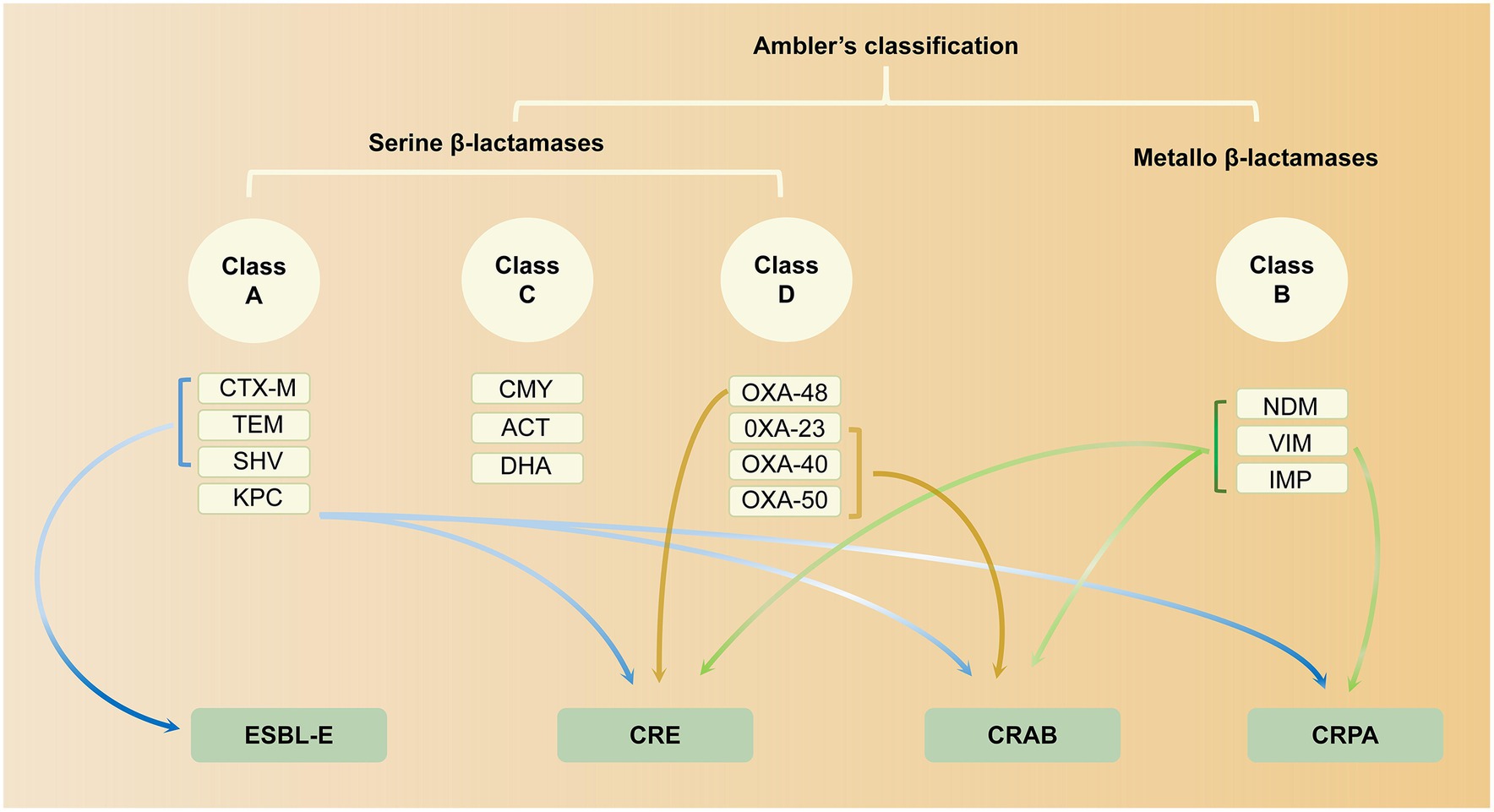 Ambler's classification

Serine β-lactamases

Metallo β-lactamases

Class A

Class C

Class D

Class B

CTX-M
TEM
SHV
KPC

CMY
ACT
DHA

OXA-48
0XA-23
OXA-40
OXA-50

NDM
VIM
IMP

ESBL-E

CRE

CRAB

CRPA